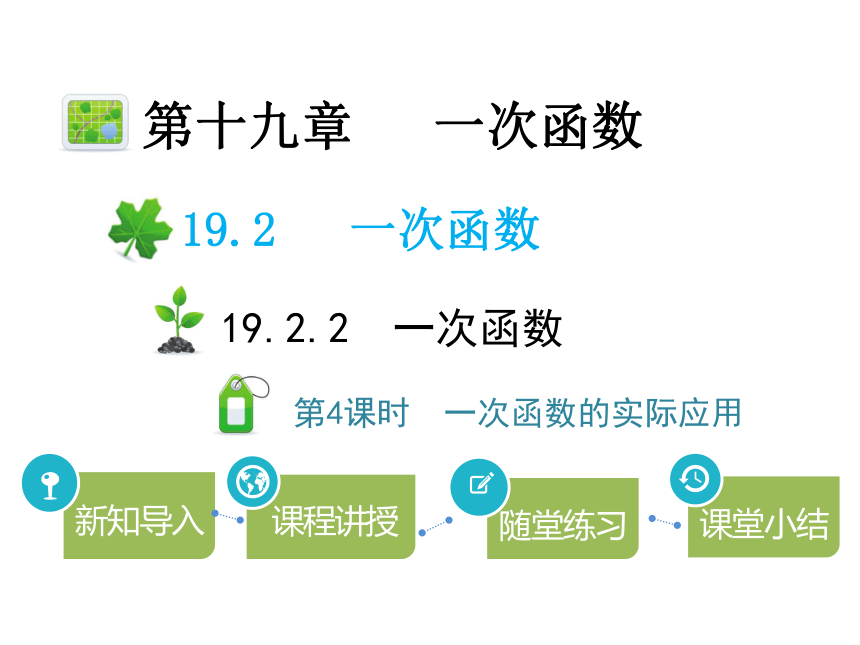 第十九章　一次函数

19.2　一次函数

19.2.2　一次函数

第4课时　一次函数的实际应用

新知导入

课程讲授

随堂练习

课堂小结